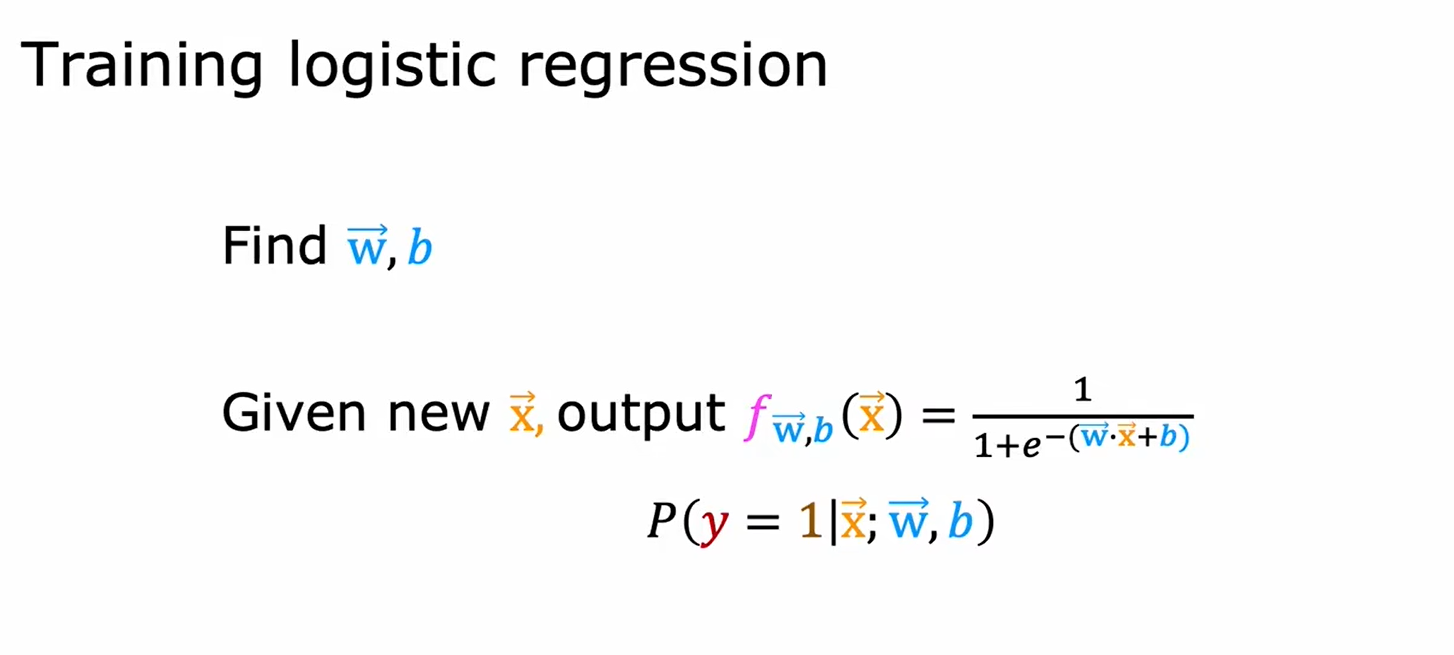 Training logistic regression

Find $\vec{w}, b$

Given new $\vec{x}$, output $f_{\vec{w},b}(\vec{x}) = \frac{1}{1+e^{-(\vec{w}\cdot\vec{x}+b)}}$

$P(y = 1|\vec{x}; \vec{w}, b)$